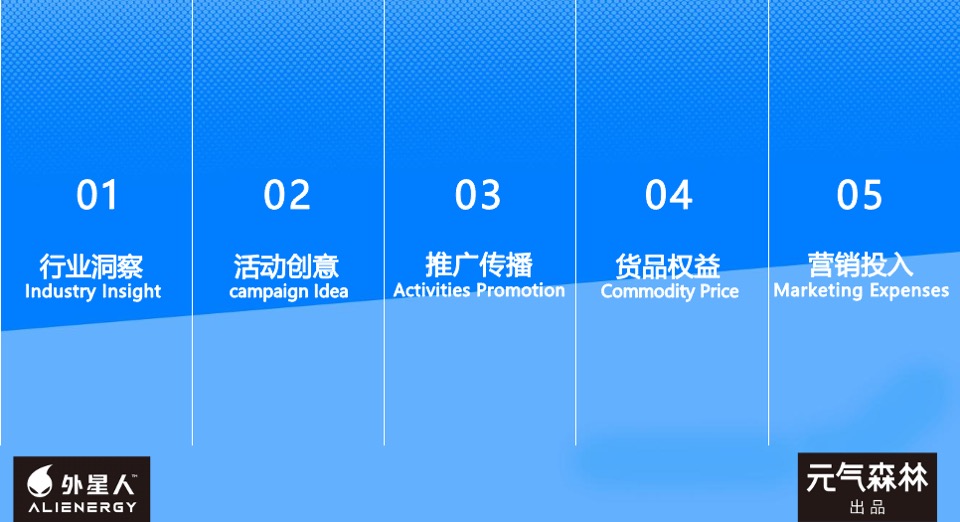 01
行业洞察
Industry Insight

02
活动创意
campaign Idea

03
推广传播
Activities Promotion

04
货品权益
Commodity Price

05
营销投入
Marketing Expenses

外星人
ALIENERGY

元气森林
出品